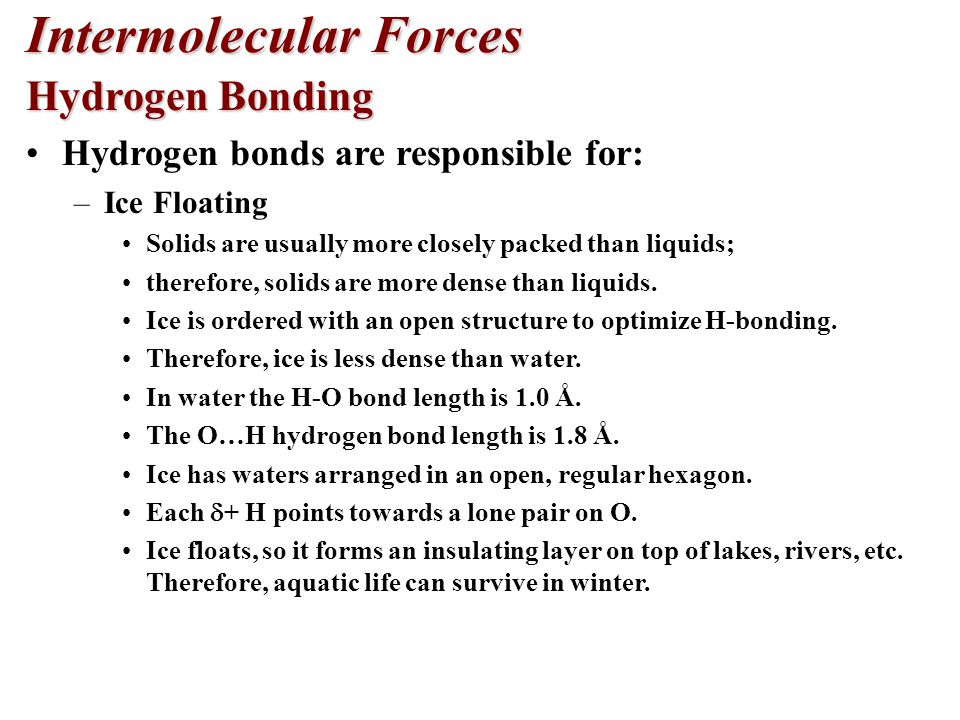 Intermolecular Forces
Hydrogen Bonding

• Hydrogen bonds are responsible for:
– Ice Floating
• Solids are usually more closely packed than liquids;
• therefore, solids are more dense than liquids.
• Ice is ordered with an open structure to optimize H-bonding.
• Therefore, ice is less dense than water.
• In water the H-O bond length is 1.0 Å.
• The O…H hydrogen bond length is 1.8 Å.
• Ice has waters arranged in an open, regular hexagon.
• Each $\delta$+ H points towards a lone pair on O.
• Ice floats, so it forms an insulating layer on top of lakes, rivers, etc. Therefore, aquatic life can survive in winter.